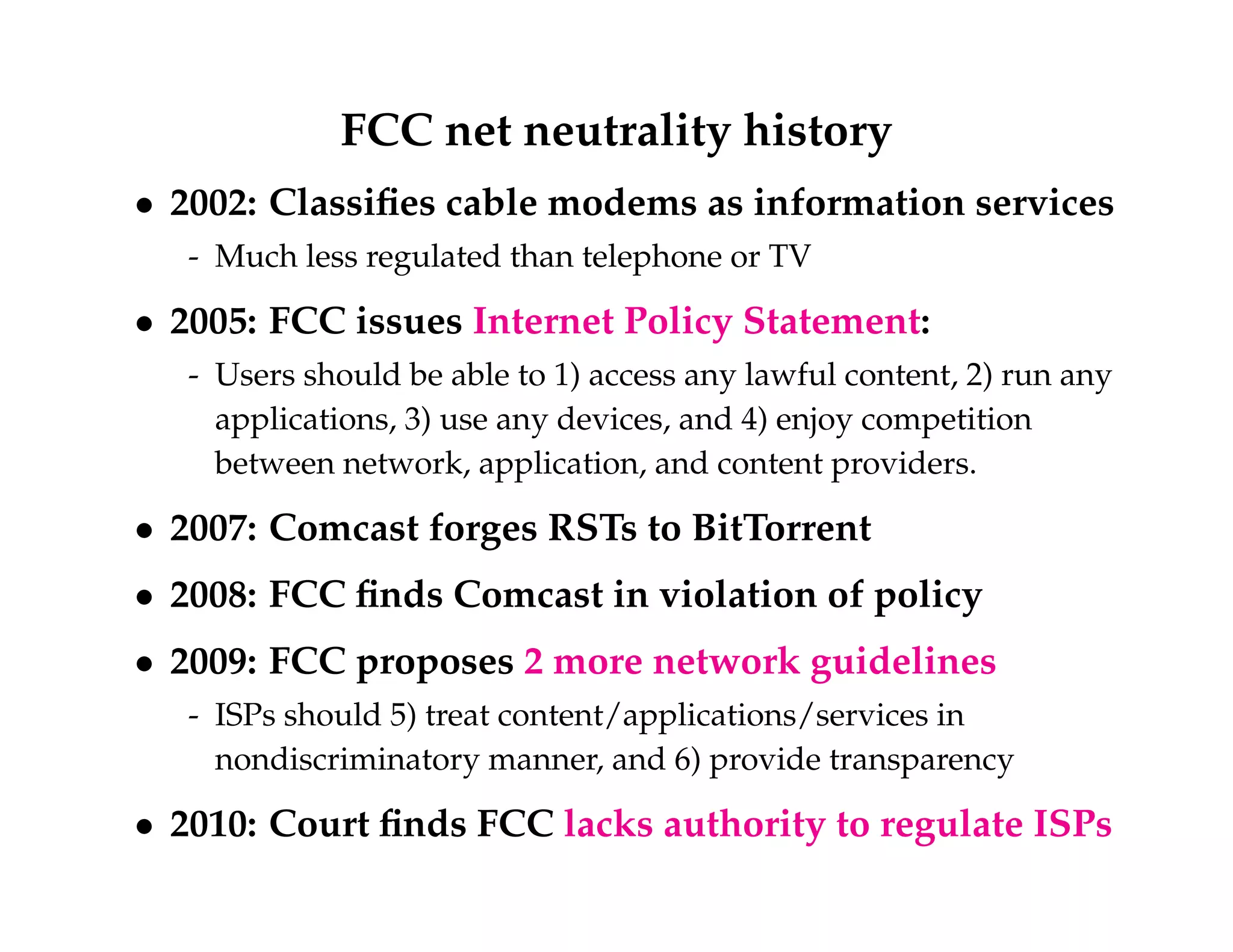 FCC net neutrality history

• 2002: Classifies cable modems as information services
 - Much less regulated than telephone or TV

• 2005: FCC issues Internet Policy Statement:
 - Users should be able to 1) access any lawful content, 2) run any applications, 3) use any devices, and 4) enjoy competition between network, application, and content providers.

• 2007: Comcast forges RSTs to BitTorrent

• 2008: FCC finds Comcast in violation of policy

• 2009: FCC proposes 2 more network guidelines
 - ISPs should 5) treat content/applications/services in nondiscriminatory manner, and 6) provide transparency

• 2010: Court finds FCC lacks authority to regulate ISPs